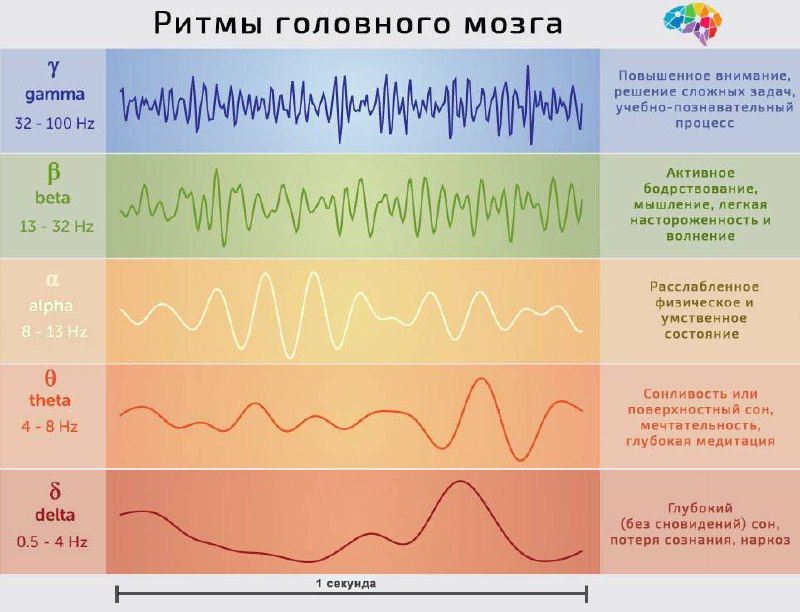 Ритмы головного мозга

γ
gamma
32 - 100 Hz

Повышенное внимание, решение сложных задач, учебно-познавательный процесс

β
beta
13 - 32 Hz

Активное бодрствование, мышление, легкая настороженность и волнение

α
alpha
8 - 13 Hz

Расслабленное физическое и умственное состояние

θ
theta
4 - 8 Hz

Сонливость или поверхностный сон, мечтательность, глубокая медитация

δ
delta
0.5 - 4 Hz

Глубокий (без сновидений) сон, потеря сознания, наркоз

1 секунда